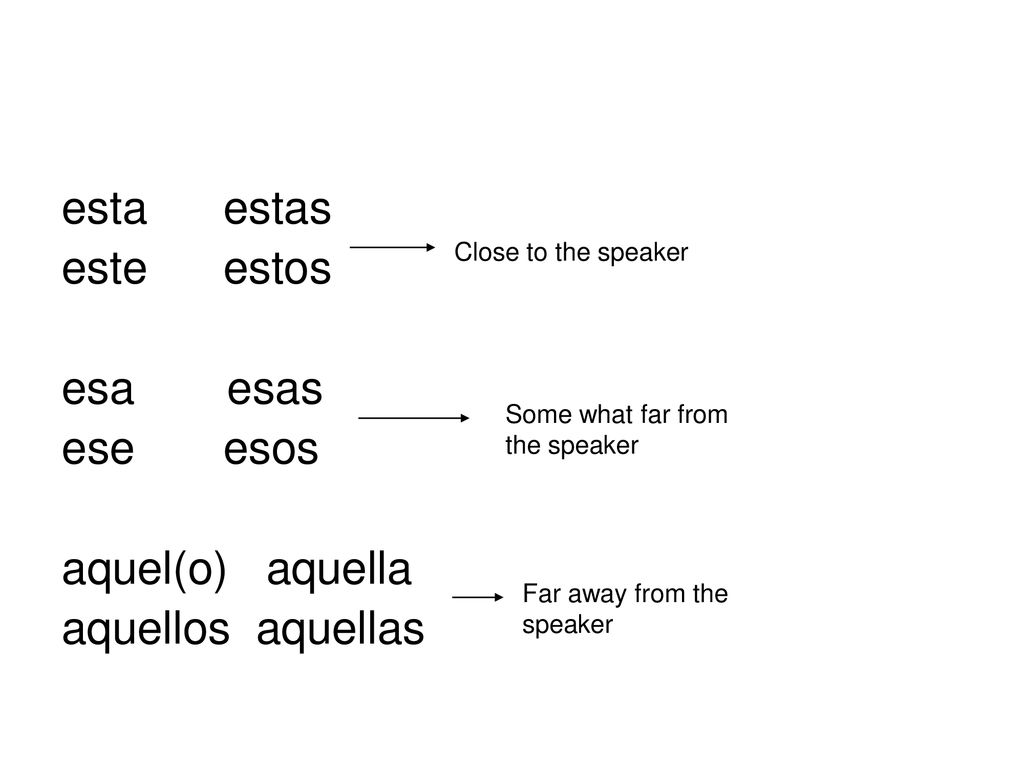 esta estas
este estos

Close to the speaker

esa esas
ese esos

Some what far from the speaker

aquel(o) aquella
aquellos aquellas

Far away from the speaker